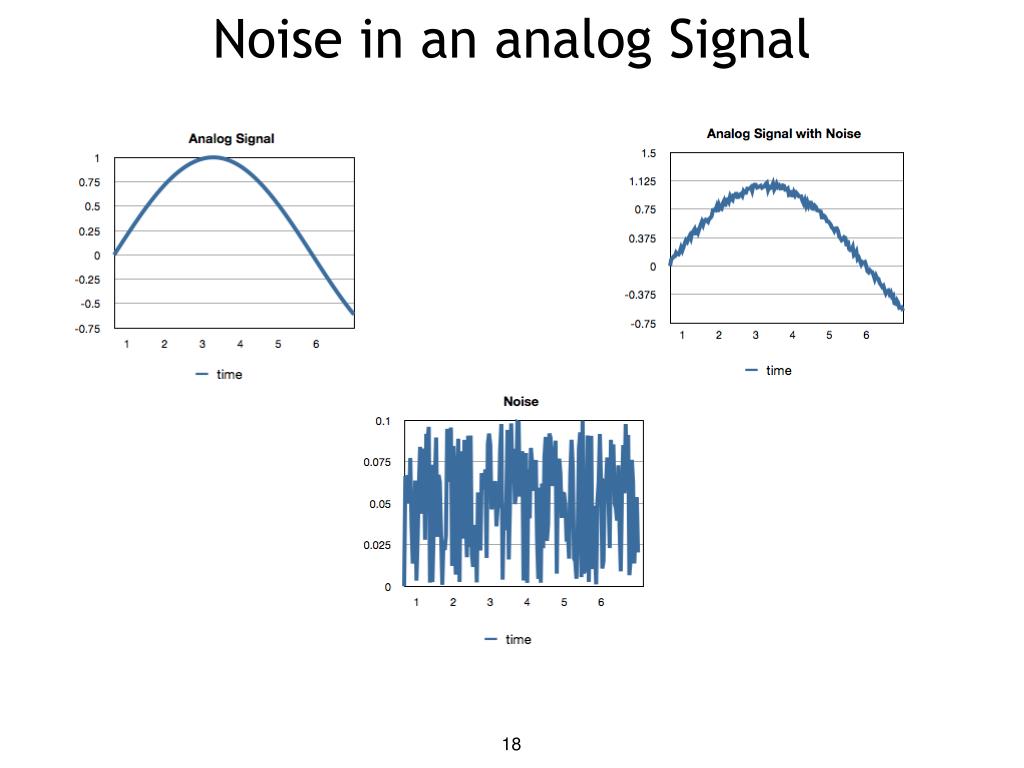 Noise in an analog Signal

Analog Signal

1
0.75
0.5
0.25
0
-0.25
-0.5
-0.75

1 2 3 4 5 6

time

Analog Signal with Noise

1.5
1.125
0.75
0.375
0
-0.375
-0.75

1 2 3 4 5 6

time

Noise

0.1
0.075
0.05
0.025
0

1 2 3 4 5 6

time

18